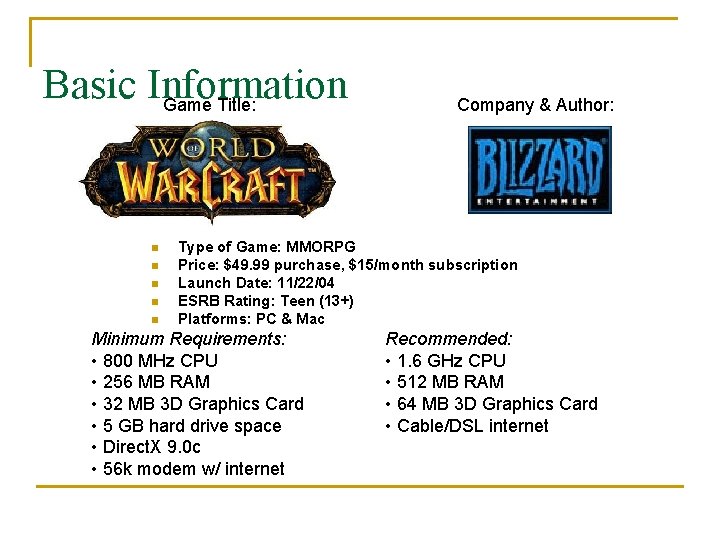 Basic Information

Game Title:

WORLD OF WARCRAFT

Company & Author:

BLIZZARD ENTERTAINMENT

- Type of Game: MMORPG
- Price: $49.99 purchase, $15/month subscription
- Launch Date: 11/22/04
- ESRB Rating: Teen (13+)
- Platforms: PC & Mac

Minimum Requirements:
• 800 MHz CPU
• 256 MB RAM
• 32 MB 3D Graphics Card
• 5 GB hard drive space
• DirectX 9.0c
• 56k modem w/ internet

Recommended:
• 1.6 GHz CPU
• 512 MB RAM
• 64 MB 3D Graphics Card
• Cable/DSL internet